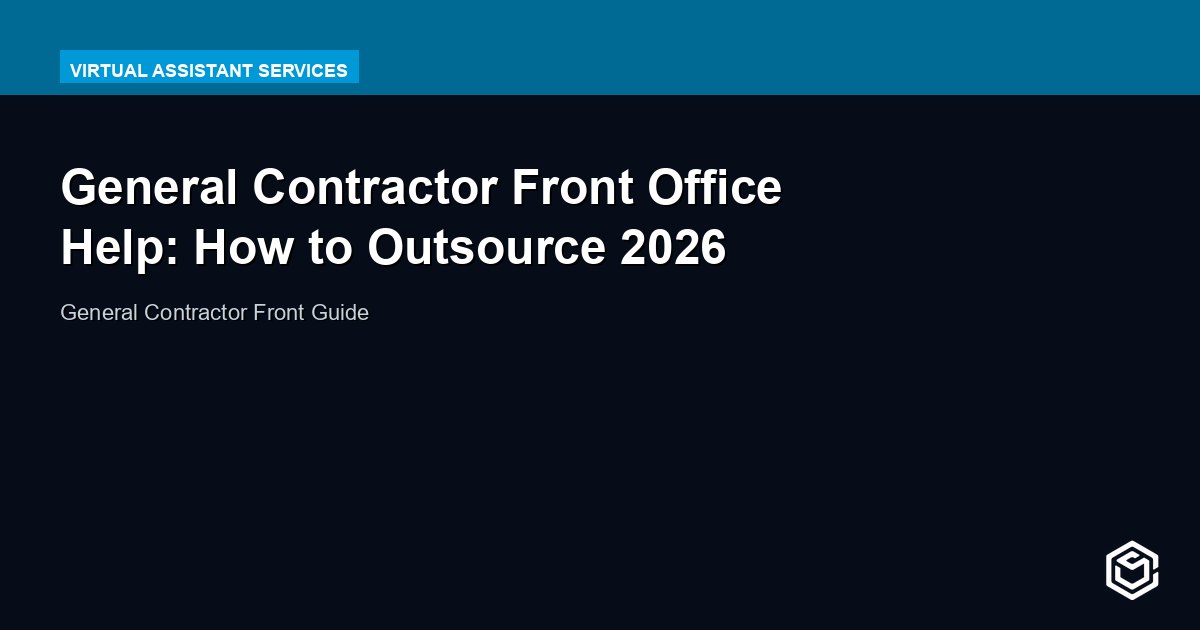 VIRTUAL ASSISTANT SERVICES

General Contractor Front Office Help: How to Outsource 2026

General Contractor Front Guide